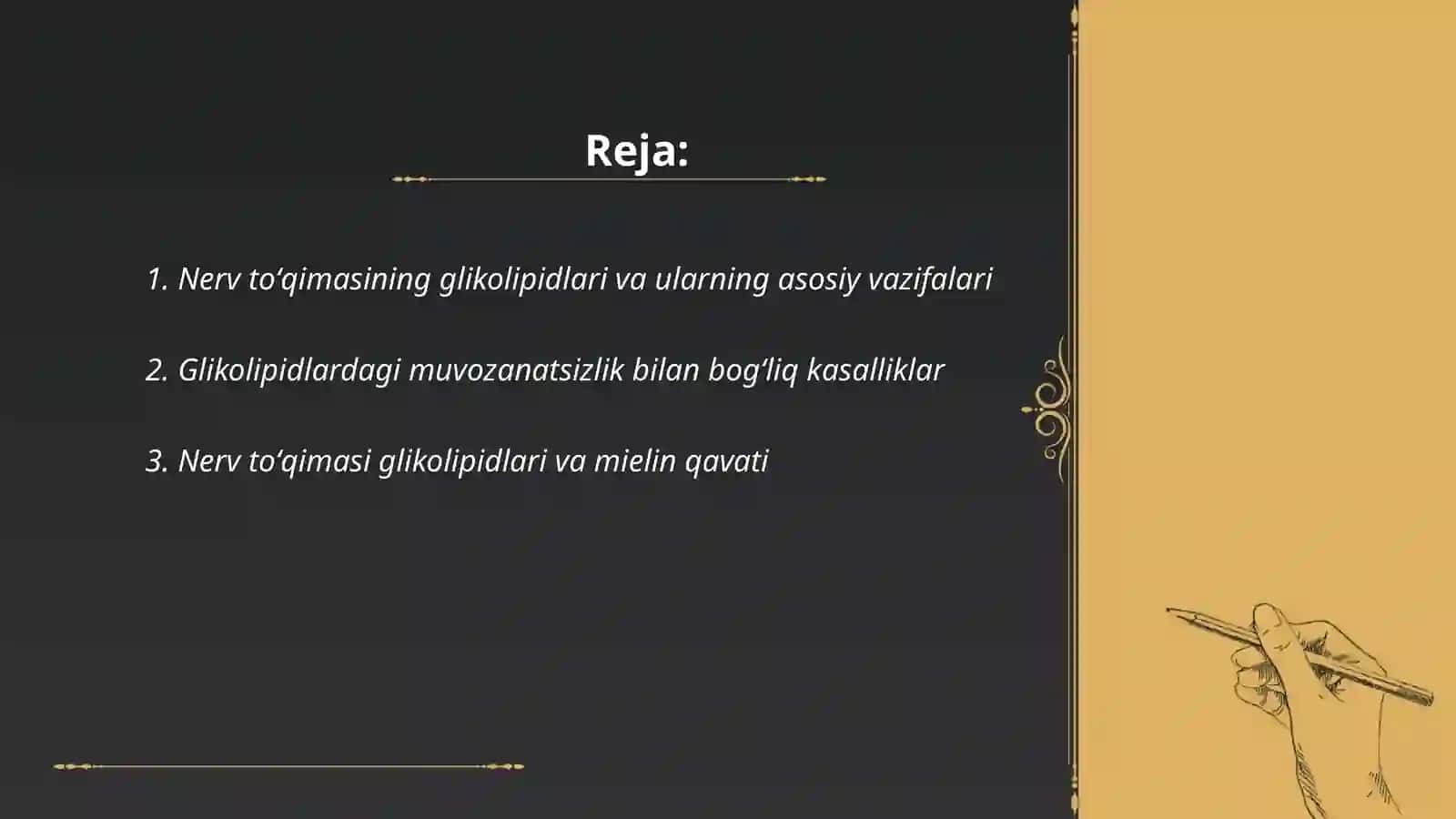 Reja:

1. Nerv to‘qimasining glikolipidlari va ularning asosiy vazifalari

2. Glikolipidlardagi muvozanatsizlik bilan bog‘liq kasalliklar

3. Nerv to‘qimasi glikolipidlari va mielin qavati